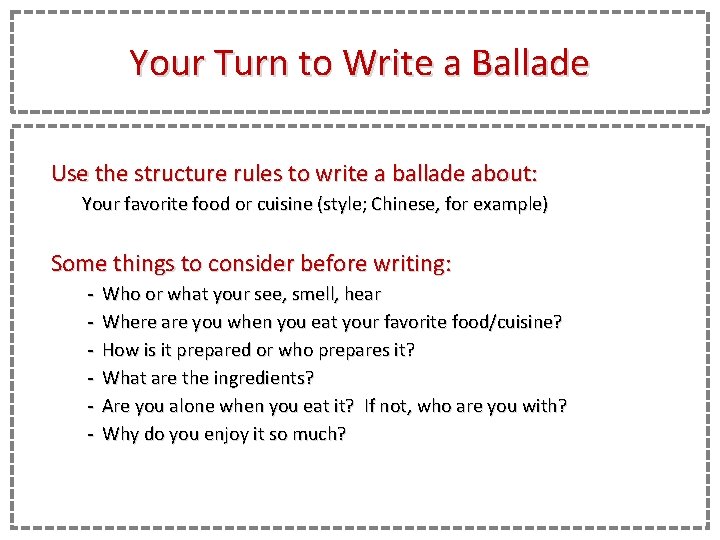 Your Turn to Write a Ballade

Use the structure rules to write a ballade about:

Your favorite food or cuisine (style; Chinese, for example)

Some things to consider before writing:

- Who or what your see, smell, hear
- Where are you when you eat your favorite food/cuisine?
- How is it prepared or who prepares it?
- What are the ingredients?
- Are you alone when you eat it? If not, who are you with?
- Why do you enjoy it so much?